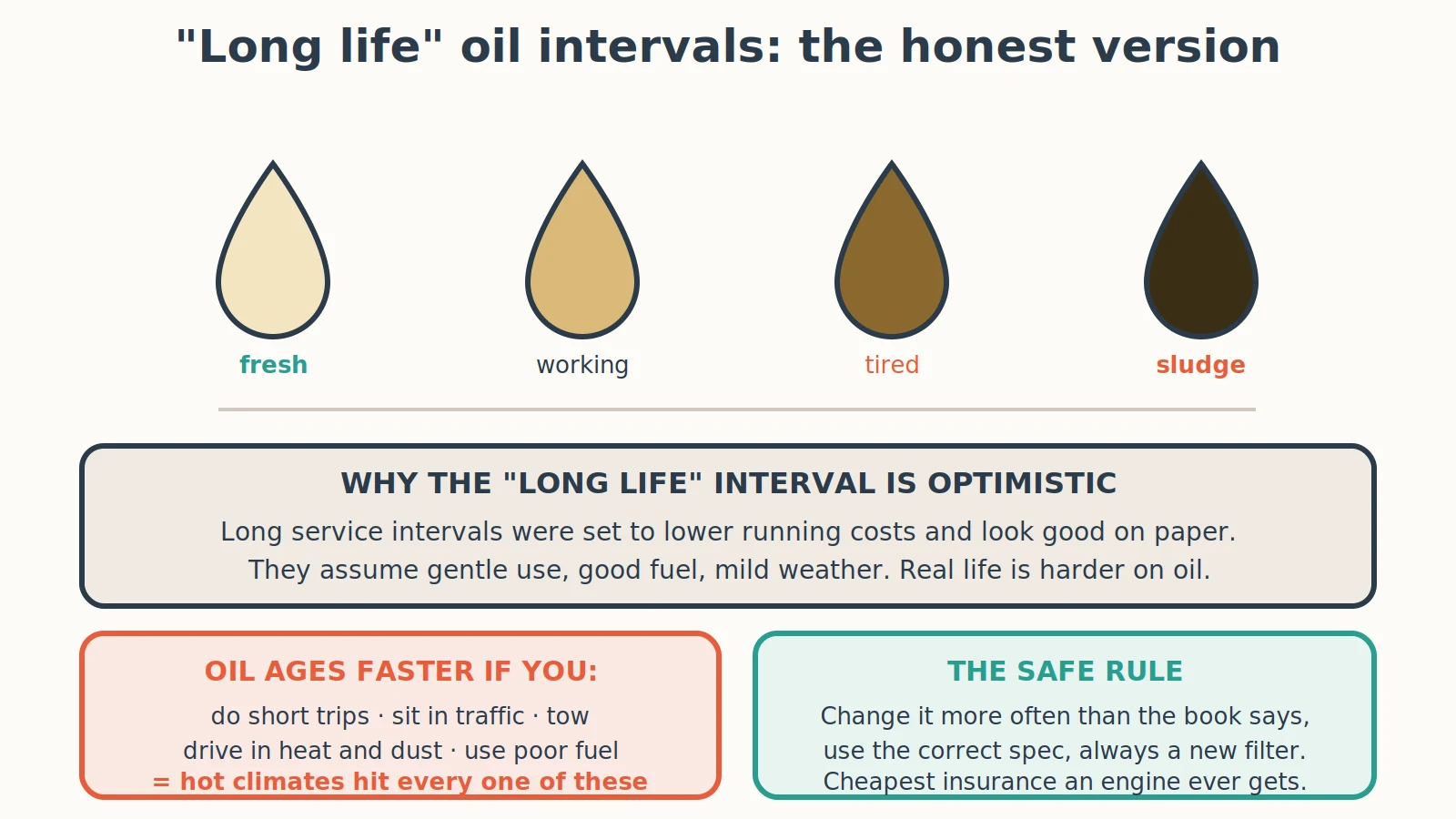 "Long life" oil intervals: the honest version

fresh

working

tired

sludge

WHY THE "LONG LIFE" INTERVAL IS OPTIMISTIC

Long service intervals were set to lower running costs and look good on paper. They assume gentle use, good fuel, mild weather. Real life is harder on oil.

OIL AGES FASTER IF YOU:

do short trips · sit in traffic · tow
drive in heat and dust · use poor fuel
= hot climates hit every one of these

THE SAFE RULE

Change it more often than the book says, use the correct spec, always a new filter. Cheapest insurance an engine ever gets.